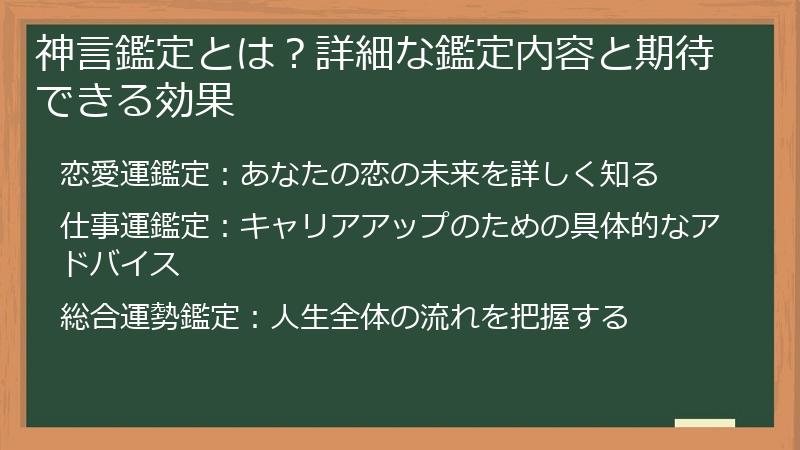 神言鑑定とは？詳細な鑑定内容と期待できる効果

恋愛運鑑定：あなたの恋の未来を詳しく知る

仕事運鑑定：キャリアアップのための具体的なアドバイス

総合運勢鑑定：人生全体の流れを把握する